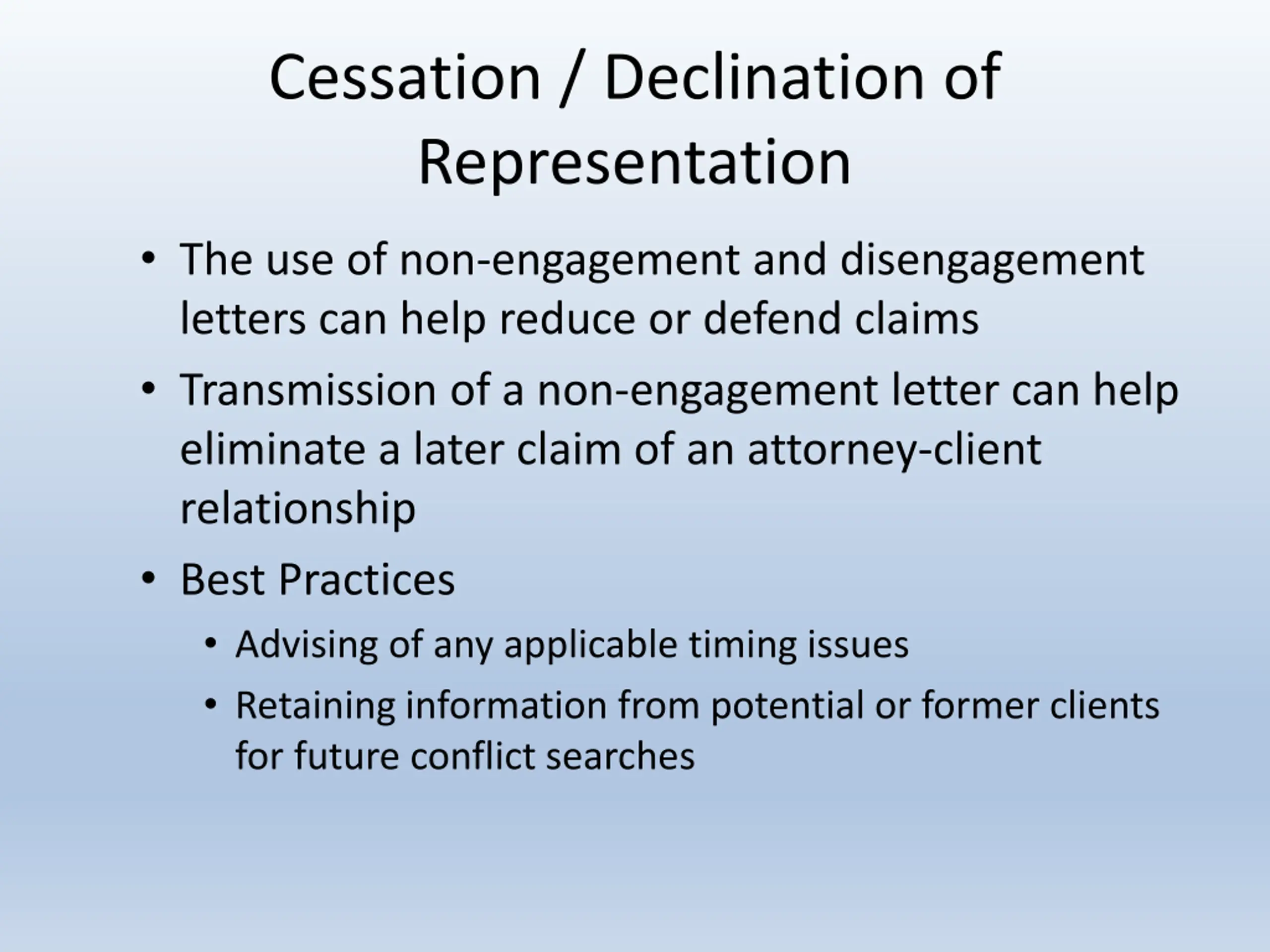 Cessation / Declination of Representation

• The use of non-engagement and disengagement letters can help reduce or defend claims
• Transmission of a non-engagement letter can help eliminate a later claim of an attorney-client relationship
• Best Practices
  • Advising of any applicable timing issues
  • Retaining information from potential or former clients for future conflict searches